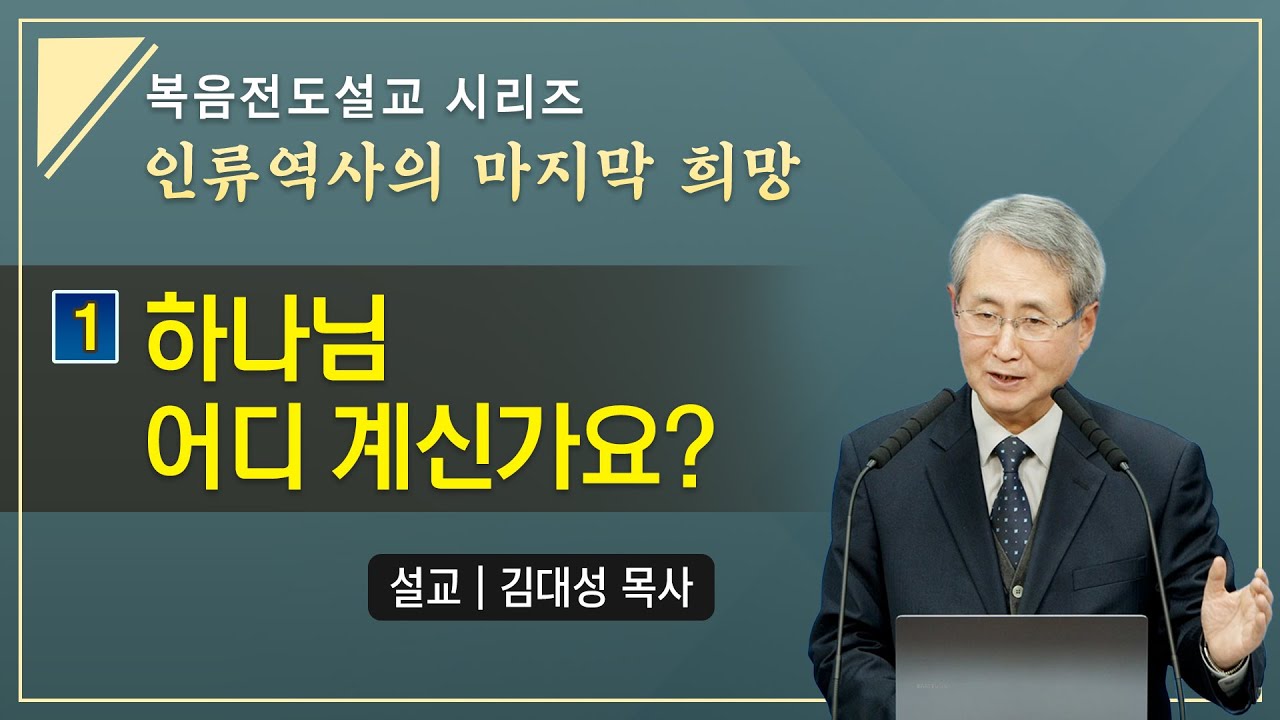 복음전도설교 시리즈
인류역사의 마지막 희망

1 하나님
어디 계신가요?

설교 | 김대성 목사